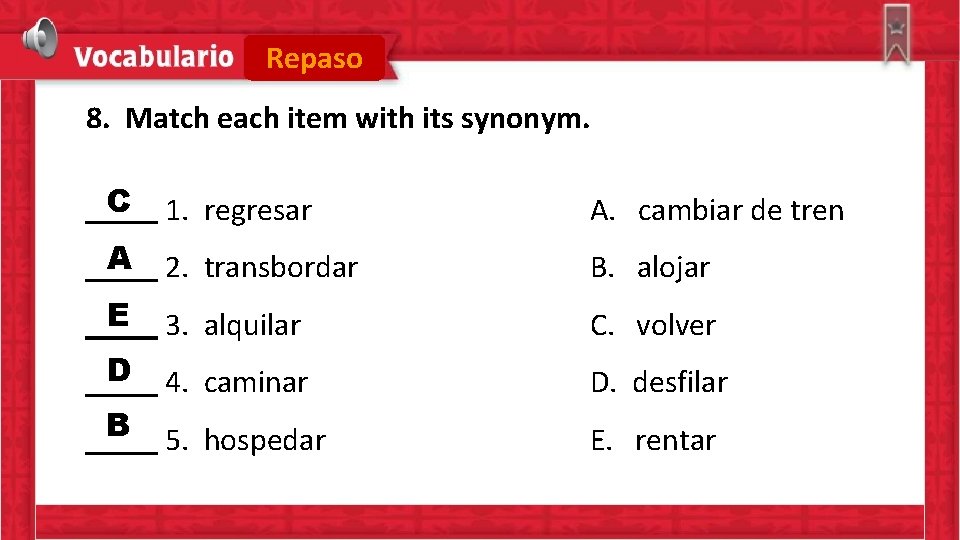 Vocabulario Repaso

8. Match each item with its synonym.

C 1. regresar
A 2. transbordar
E 3. alquilar
D 4. caminar
B 5. hospedar

A. cambiar de tren
B. alojar
C. volver
D. desfilar
E. rentar